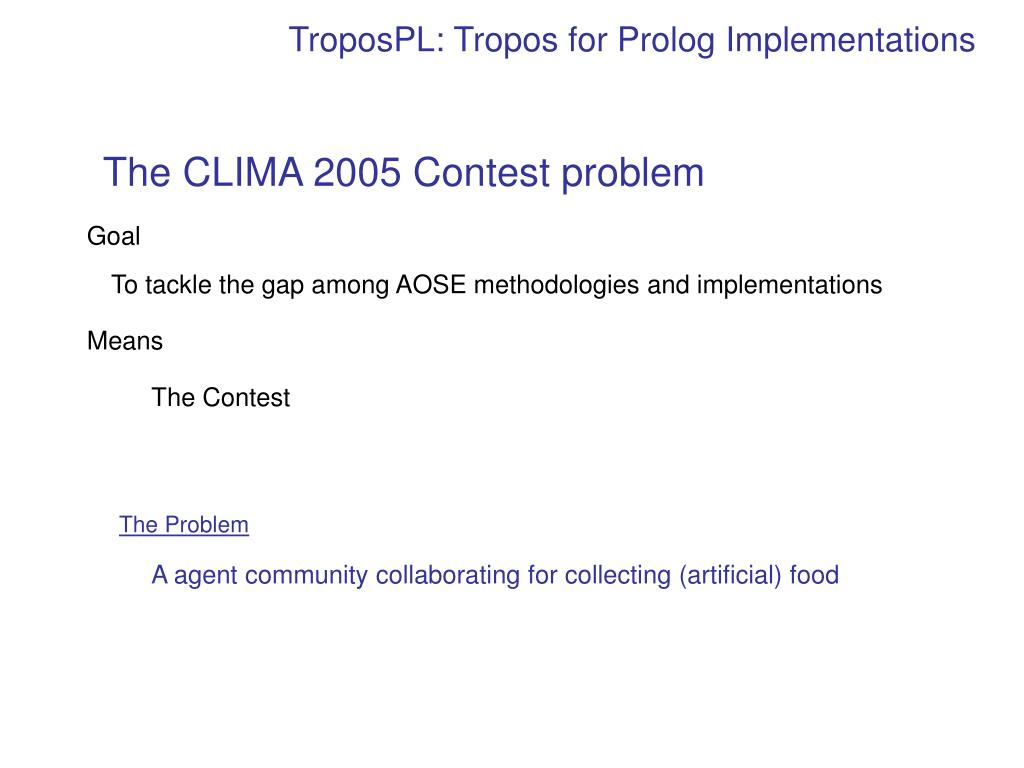 TroposPL: Tropos for Prolog Implementations

The CLIMA 2005 Contest problem

Goal

To tackle the gap among AOSE methodologies and implementations

Means

The Contest

The Problem

A agent community collaborating for collecting (artificial) food